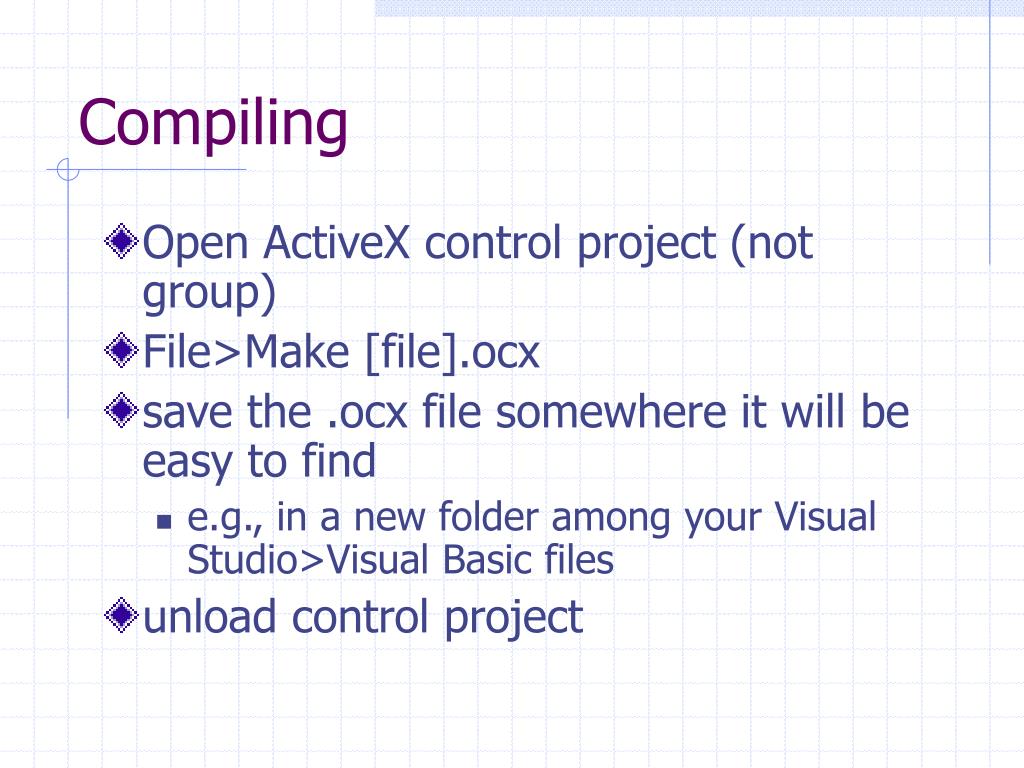 Compiling

Open ActiveX control project (not group)

File>Make [file].ocx

save the .ocx file somewhere it will be easy to find

e.g., in a new folder among your Visual Studio>Visual Basic files

unload control project